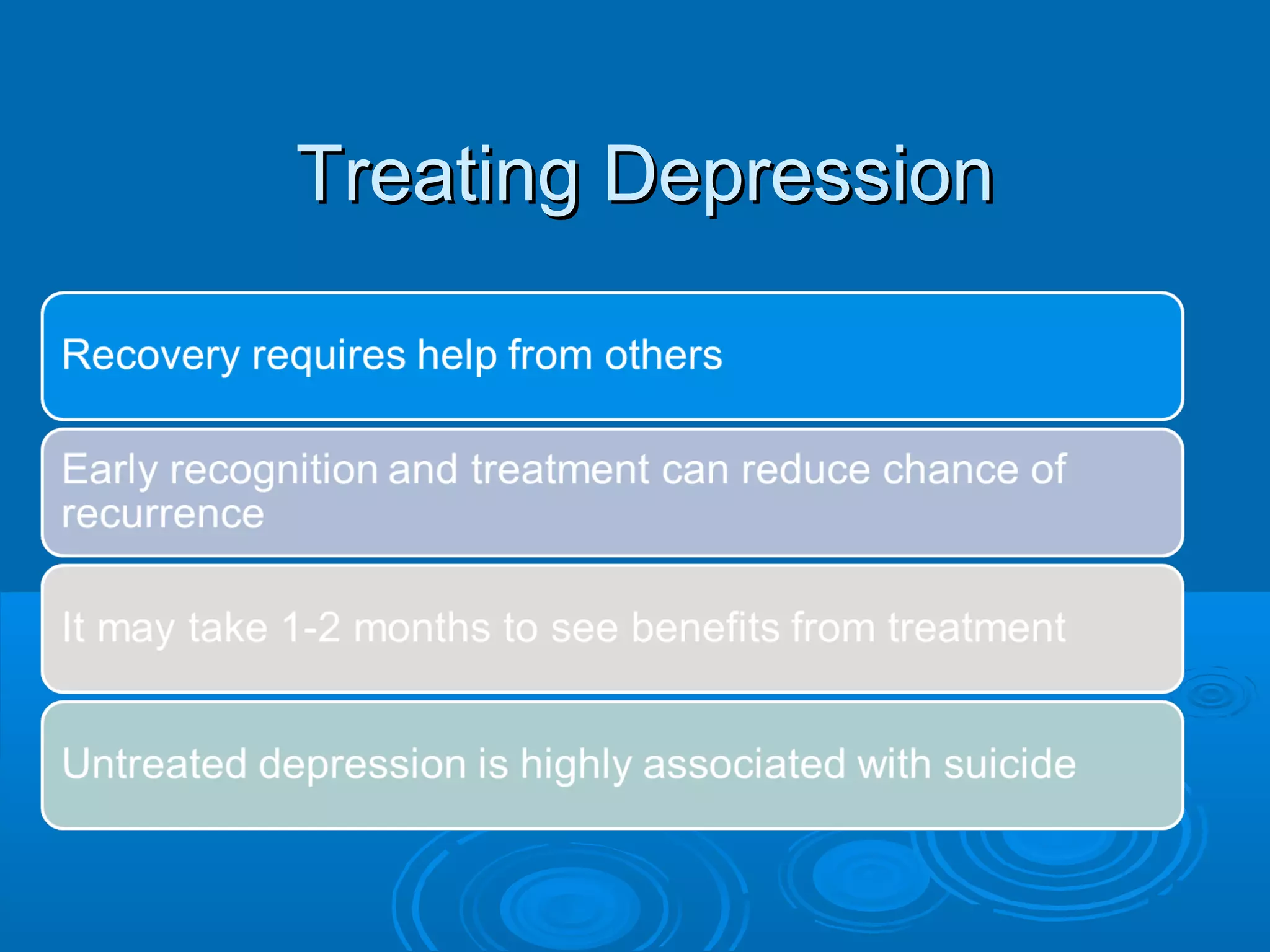 Treating Depression

Recovery requires help from others

Early recognition and treatment can reduce chance of recurrence

It may take 1-2 months to see benefits from treatment

Untreated depression is highly associated with suicide